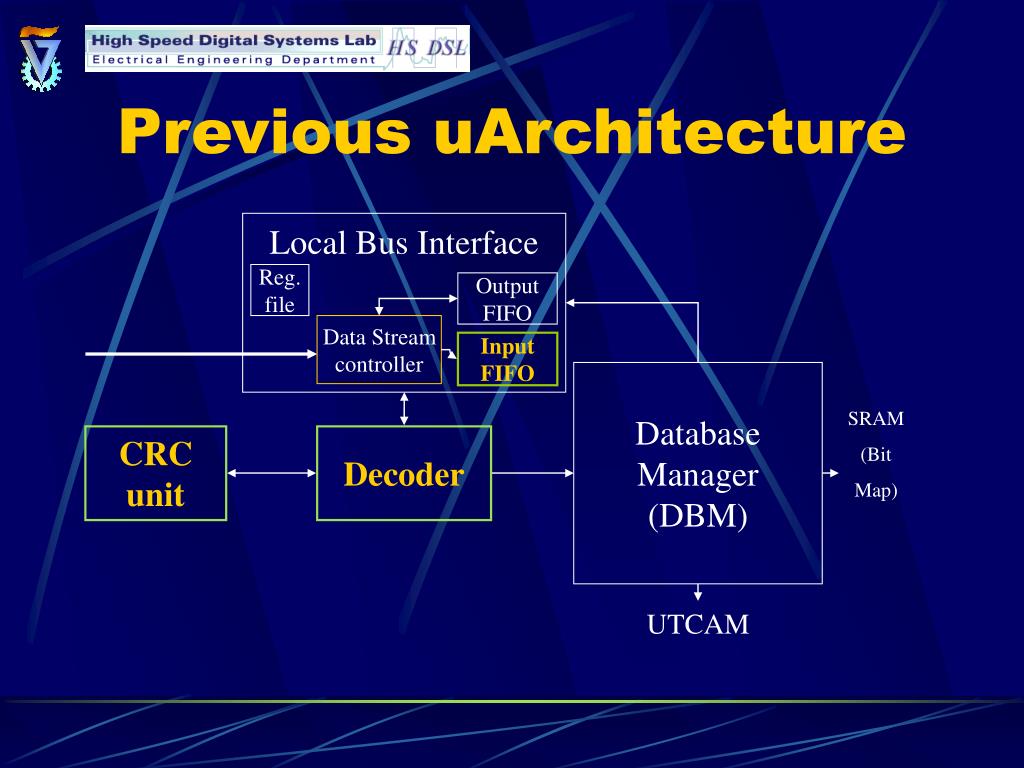 High Speed Digital Systems Lab
Electrical Engineering Department
HS DSL

Previous uArchitecture

Local Bus Interface

Reg. file

Output FIFO

Data Stream controller

Input FIFO

CRC unit

Decoder

Database Manager (DBM)

SRAM (Bit Map)

UTCAM